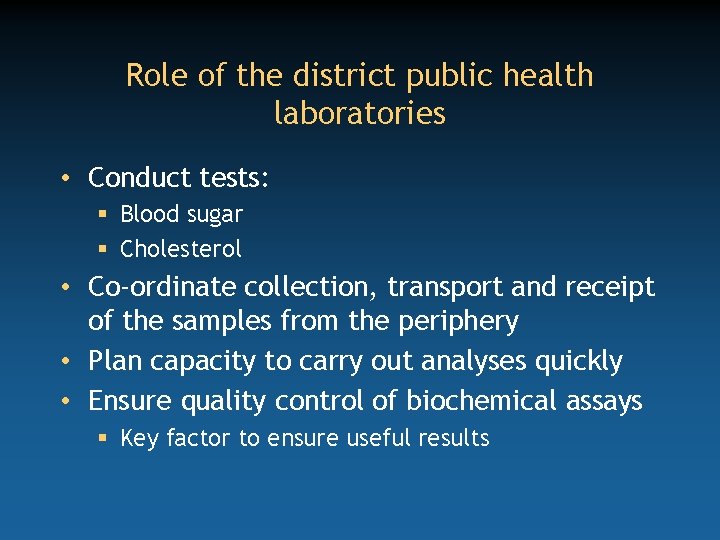 Role of the district public health laboratories

• Conduct tests:
  ▪ Blood sugar
  ▪ Cholesterol
• Co-ordinate collection, transport and receipt of the samples from the periphery
• Plan capacity to carry out analyses quickly
• Ensure quality control of biochemical assays
  ▪ Key factor to ensure useful results